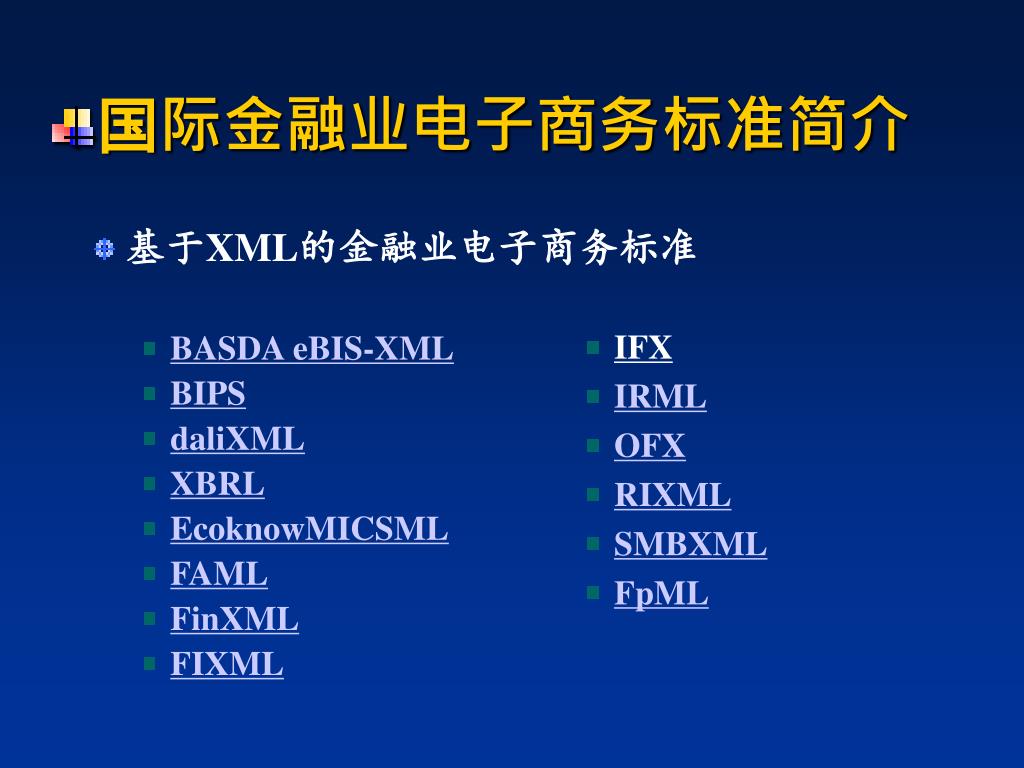 国际金融业电子商务标准简介

基于XML的金融业电子商务标准

BASDA eBIS-XML
BIPS
daliXML
XBRL
EcoknowMICSML
FAML
FinXML
FIXML

IFX
IRML
OFX
RIXML
SMBXML
FpML